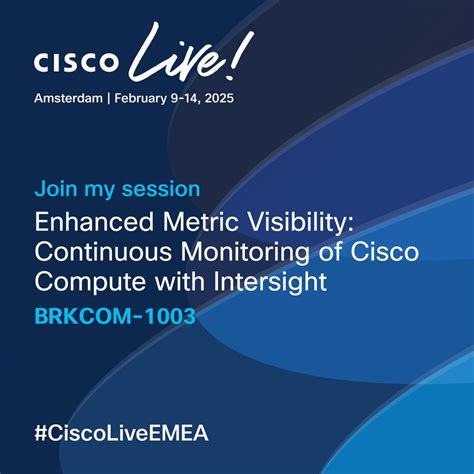 CISCO Live!

Amsterdam | February 9-14, 2025

Join my session

Enhanced Metric Visibility: Continuous Monitoring of Cisco Compute with Intersight

BRKCOM-1003

#CiscoLiveEMEA